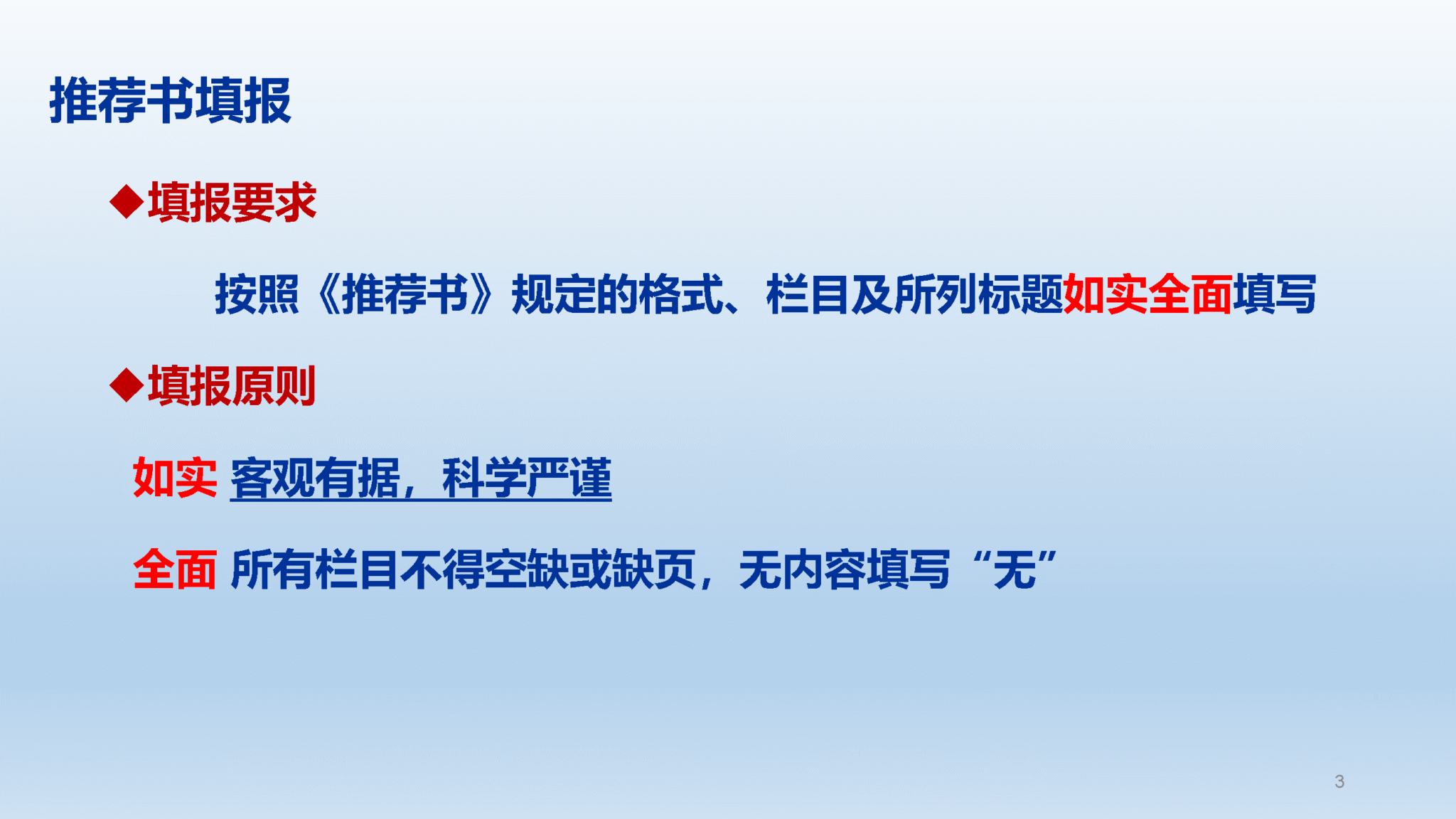 推荐书填报

◆填报要求

按照《推荐书》规定的格式、栏目及所列标题如实全面填写

◆填报原则

如实 客观有据，科学严谨

全面 所有栏目不得空缺或缺页，无内容填写“无”

3